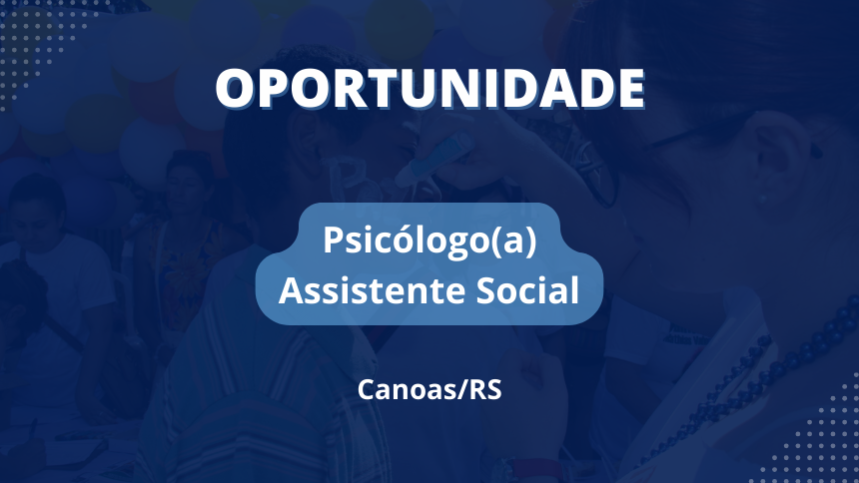 OPORTUNIDADE

Psicólogo(a)
Assistente Social

Canoas/RS